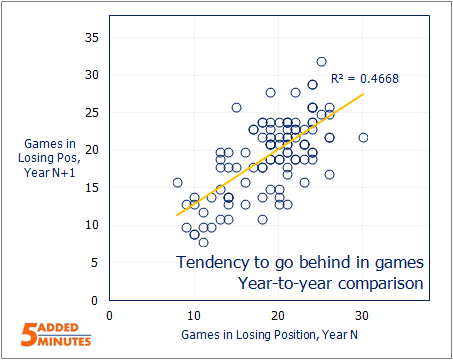 35
30
25
20
15
10
5
0

Games in Losing Pos, Year N+1

$R^2 = 0.4668$

Tendency to go behind in games
Year-to-year comparison

0
10
20
30

Games in Losing Position, Year N

5 ADDED MINUTES